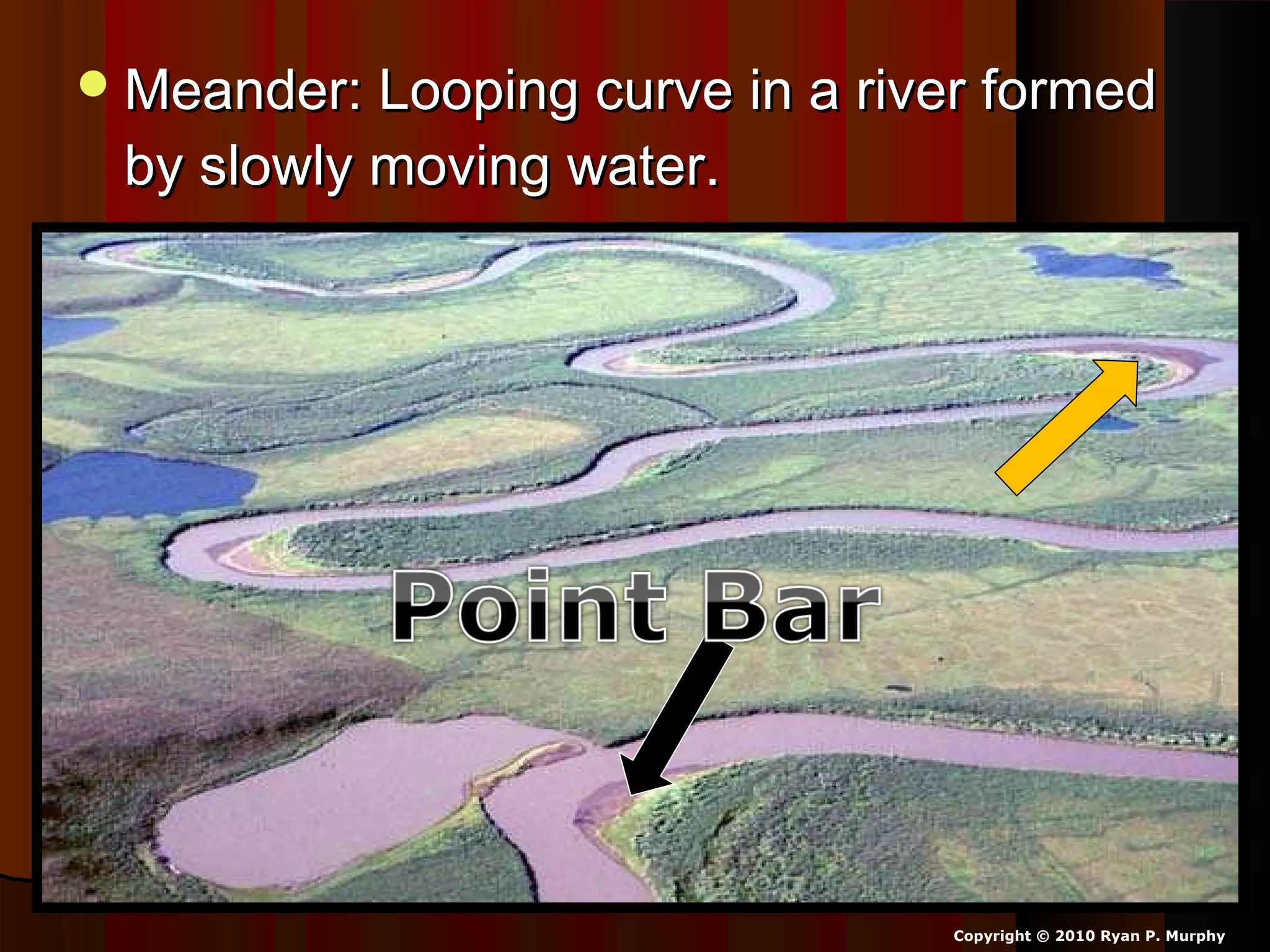 • Meander: Looping curve in a river formed by slowly moving water.

Point Bar

Copyright © 2010 Ryan P. Murphy